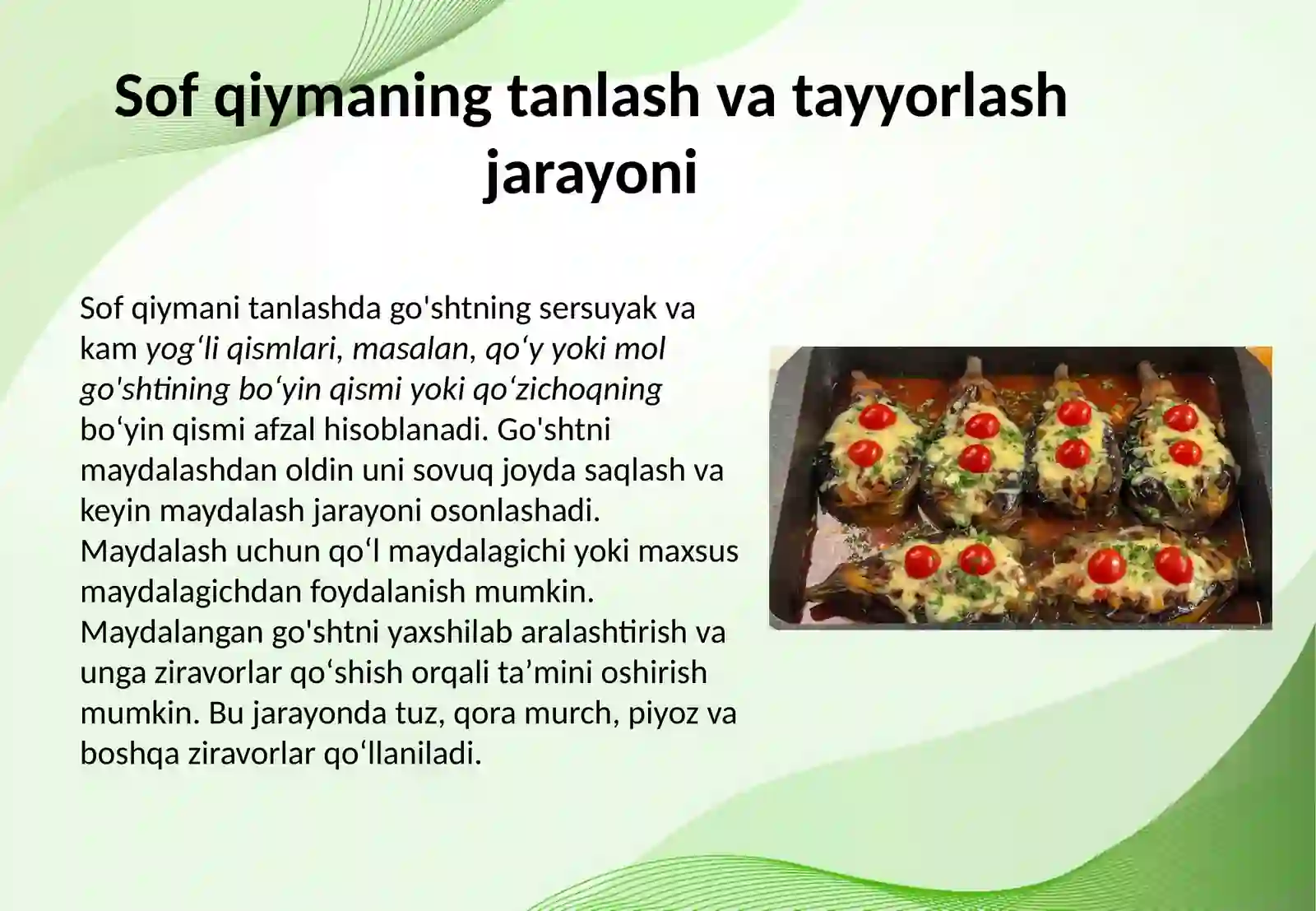 Sof qiymaning tanlash va tayyorlash jarayoni

Sof qiymani tanlashda go'shtning sersuyak va kam yog‘li qismlari, masalan, qo‘y yoki mol go'shtining bo‘yin qismi yoki qo‘zichoqning bo‘yin qismi afzal hisoblanadi. Go'shtni maydalashdan oldin uni sovuq joyda saqlash va keyin maydalash jarayoni osonlashadi. Maydalash uchun qo‘l maydalagichi yoki maxsus maydalagichdan foydalanish mumkin. Maydalangan go'shtni yaxshilab aralashtirish va unga ziravorlar qo‘shish orqali ta’mini oshirish mumkin. Bu jarayonda tuz, qora murch, piyoz va boshqa ziravorlar qo‘llaniladi.